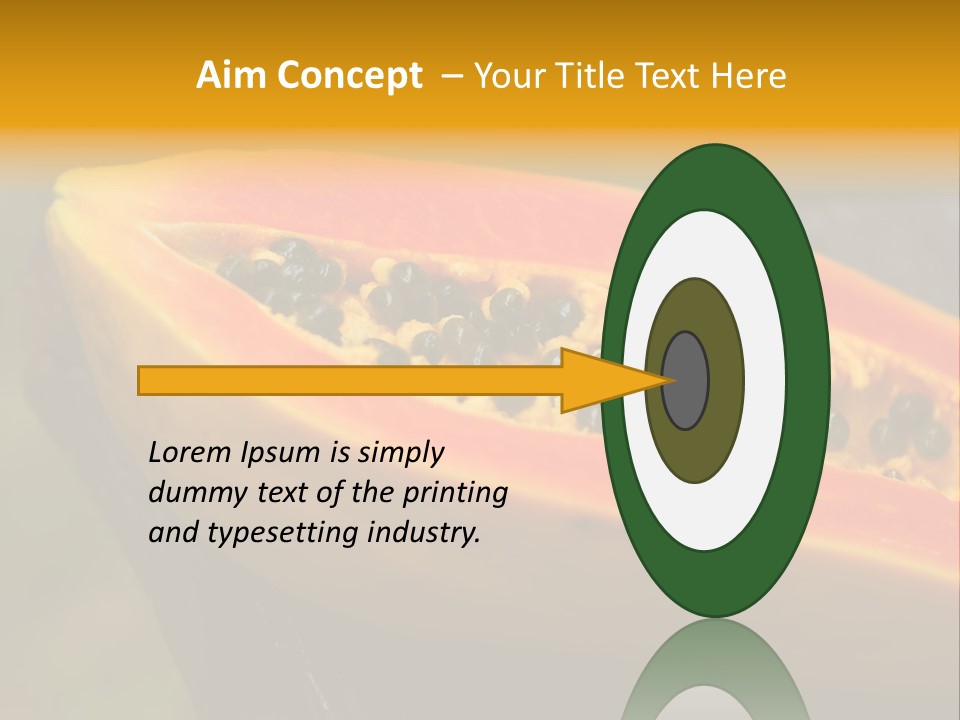 Aim Concept – Your Title Text Here

Lorem Ipsum is simply dummy text of the printing and typesetting industry.